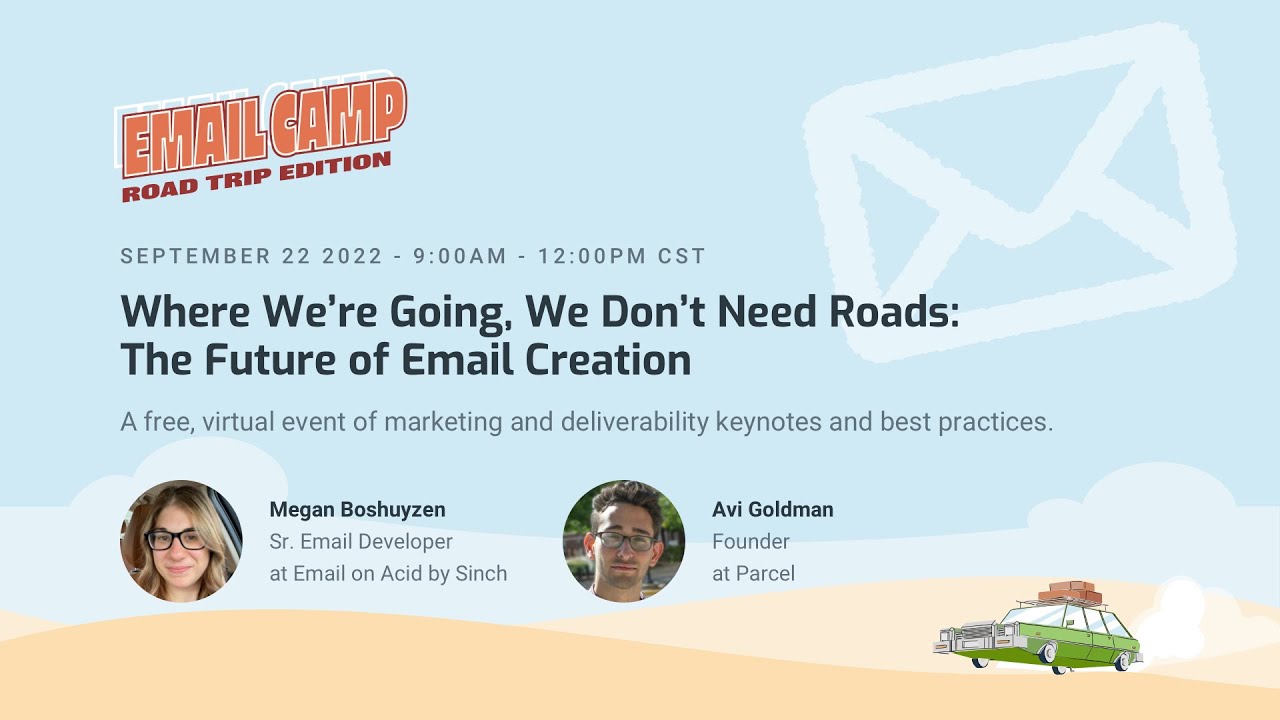 EMAIL CAMP
ROAD TRIP EDITION

SEPTEMBER 22 2022 - 9:00AM - 12:00PM CST

Where We're Going, We Don't Need Roads: The Future of Email Creation

A free, virtual event of marketing and deliverability keynotes and best practices.

Megan Boshuyzen
Sr. Email Developer
at Email on Acid by Sinch

Avi Goldman
Founder
at Parcel